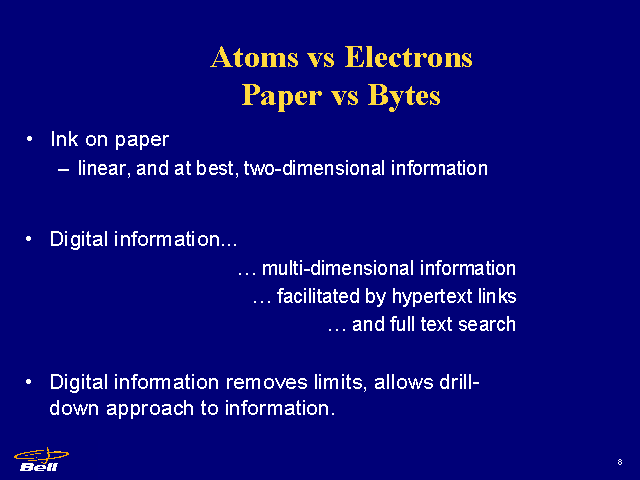 Atoms vs Electrons
Paper vs Bytes

• Ink on paper
– linear, and at best, two-dimensional information

• Digital information...
… multi-dimensional information
… facilitated by hypertext links
… and full text search

• Digital information removes limits, allows drill-down approach to information.

Bell

8